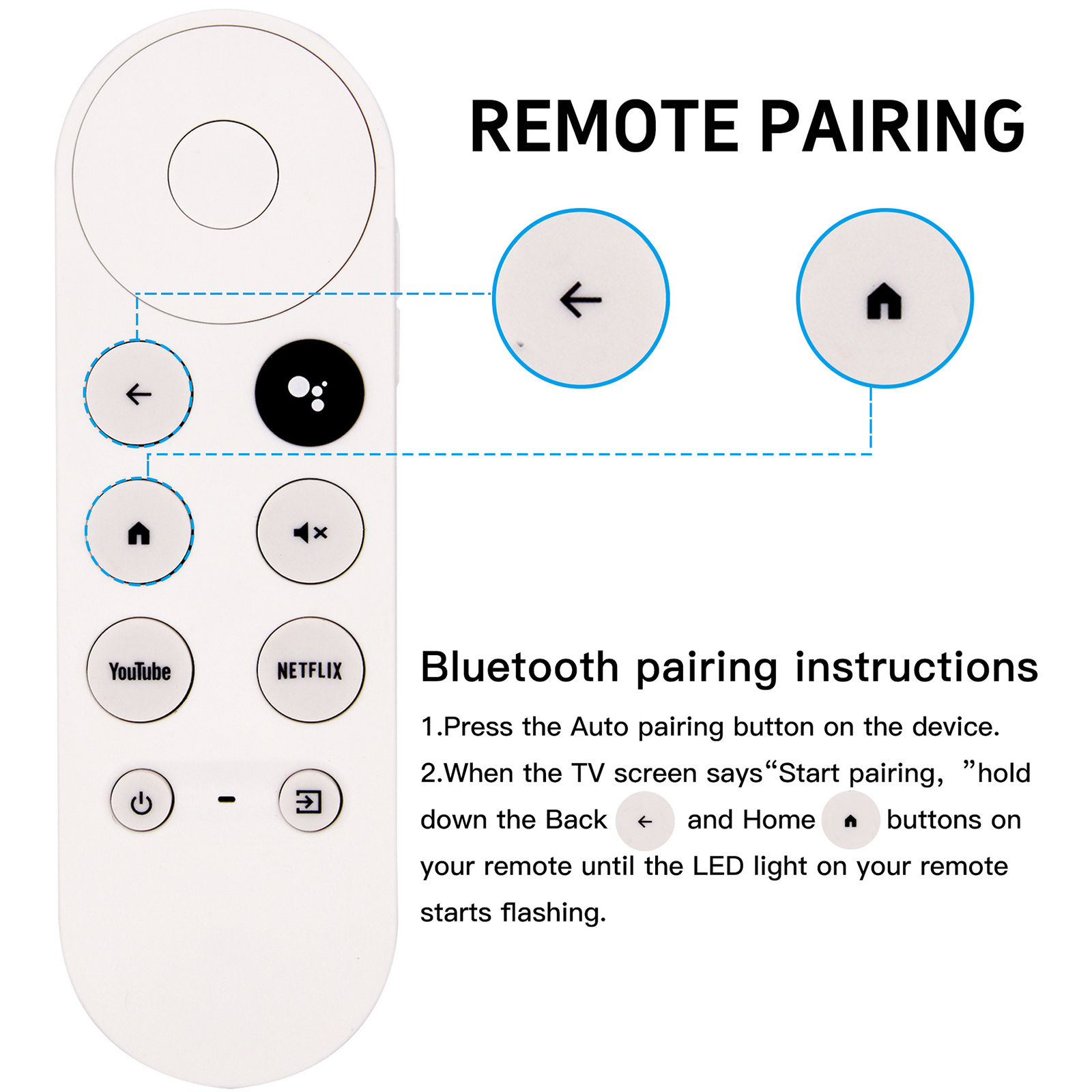 REMOTE PAIRING

YouTube

NETFLIX

Bluetooth pairing instructions

1.Press the Auto pairing button on the device.

2.When the TV screen says“Start pairing, ”hold down the Back and Home buttons on your remote until the LED light on your remote starts flashing.